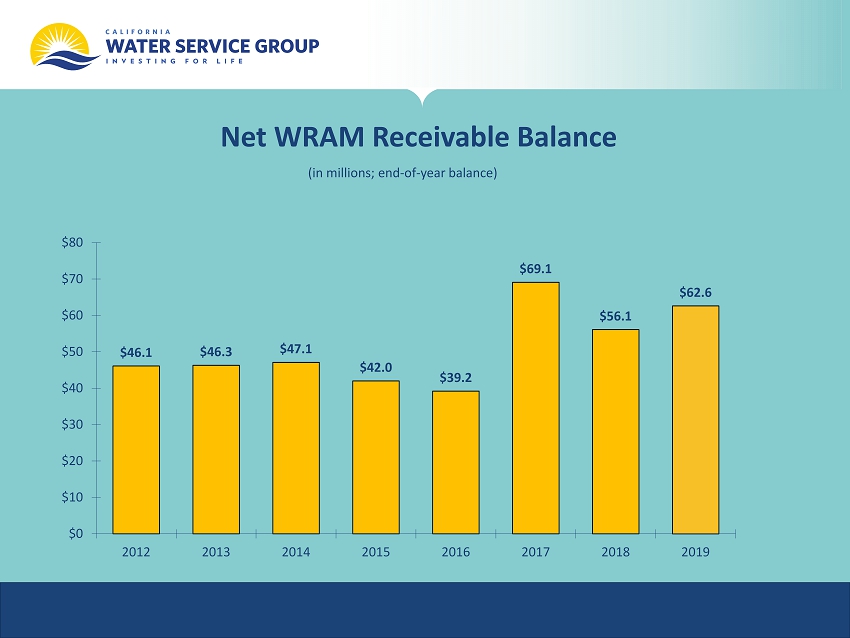 CALIFORNIA
WATER SERVICE GROUP
INVESTING FOR LIFE

Net WRAM Receivable Balance

(in millions; end-of-year balance)

$80
$70
$60
$50
$40
$30
$20
$10
$0

$46.1
$46.3
$47.1
$42.0
$39.2
$69.1
$56.1
$62.6

2012
2013
2014
2015
2016
2017
2018
2019